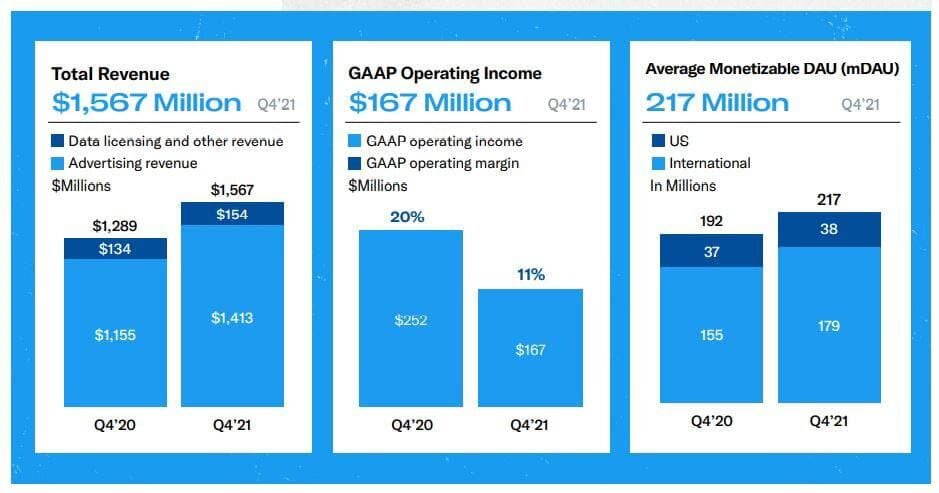 Total Revenue
$1,567 Million Q4'21

Data licensing and other revenue
Advertising revenue
$Millions

$1,289
$134
$1,155
$1,567
$154
$1,413
Q4'20
Q4'21

GAAP Operating Income
$167 Million Q4'21

GAAP operating income
GAAP operating margin
$Millions

20%
$252
11%
$167
Q4'20
Q4'21

Average Monetizable DAU (mDAU)
217 Million Q4'21

US
International
In Millions

192
37
155
217
38
179
Q4'20
Q4'21